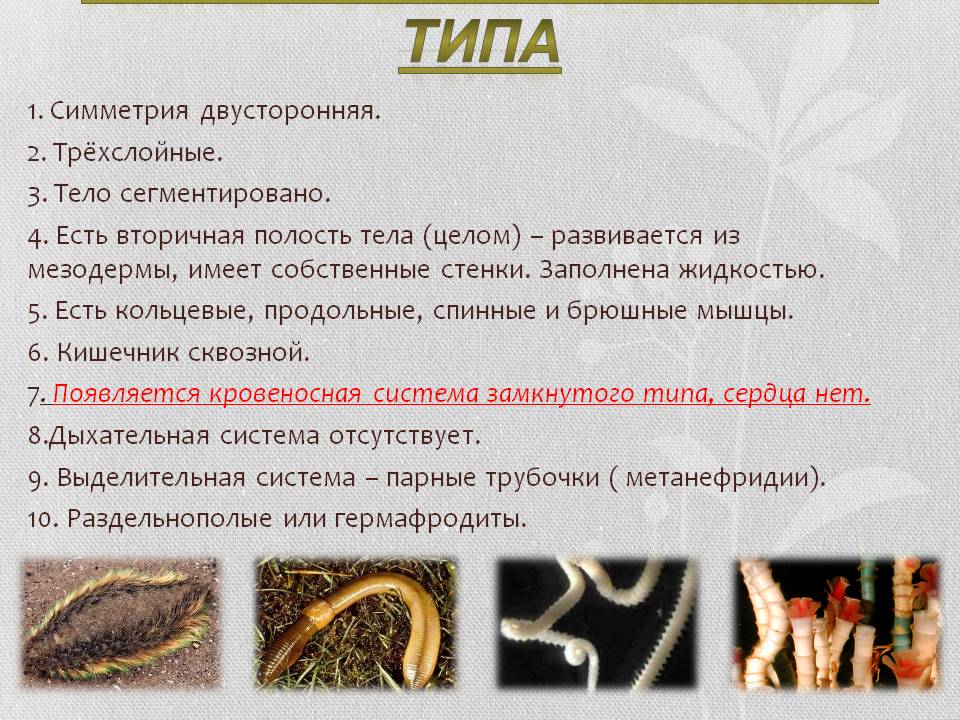 ТИПА

1. Симметрия двусторонняя.

2. Трёхслойные.

3. Тело сегментировано.

4. Есть вторичная полость тела (целом) – развивается из мезодермы, имеет собственные стенки. Заполнена жидкостью.

5. Есть кольцевые, продольные, спинные и брюшные мышцы.

6. Кишечник сквозной.

7. Появляется кровеносная система замкнутого типа, сердца нет.

8.Дыхательная система отсутствует.

9. Выделительная система – парные трубочки ( метанефридии).

10. Раздельнополые или гермафродиты.